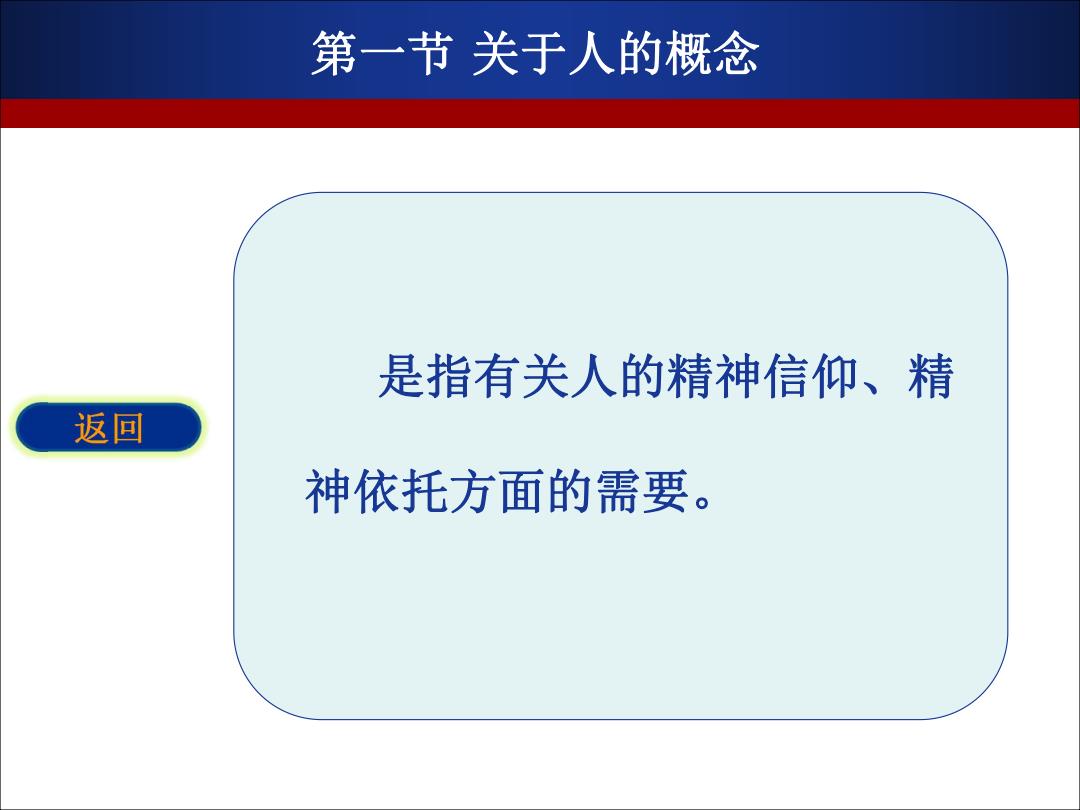 第一节 关于人的概念

返回

是指有关人的精神信仰、精神依托方面的需要。